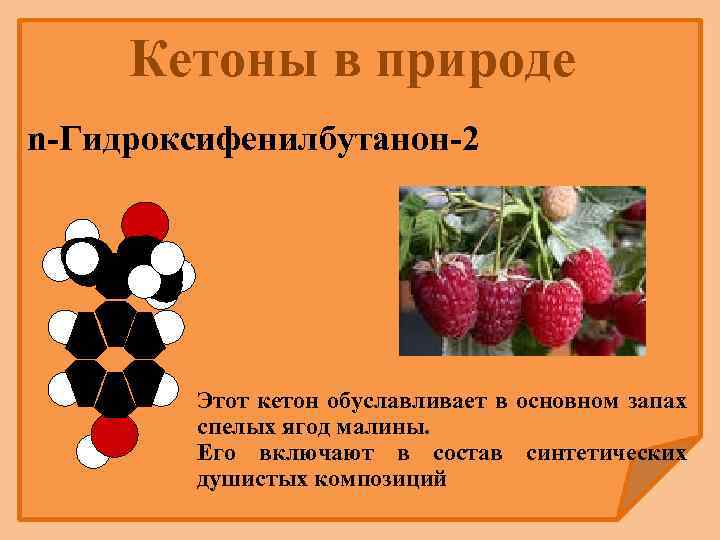 Кетоны в природе

n-Гидроксифенилбутанон-2

Этот кетон обуславливает в основном запах спелых ягод малины.
Его включают в состав синтетических душистых композиций